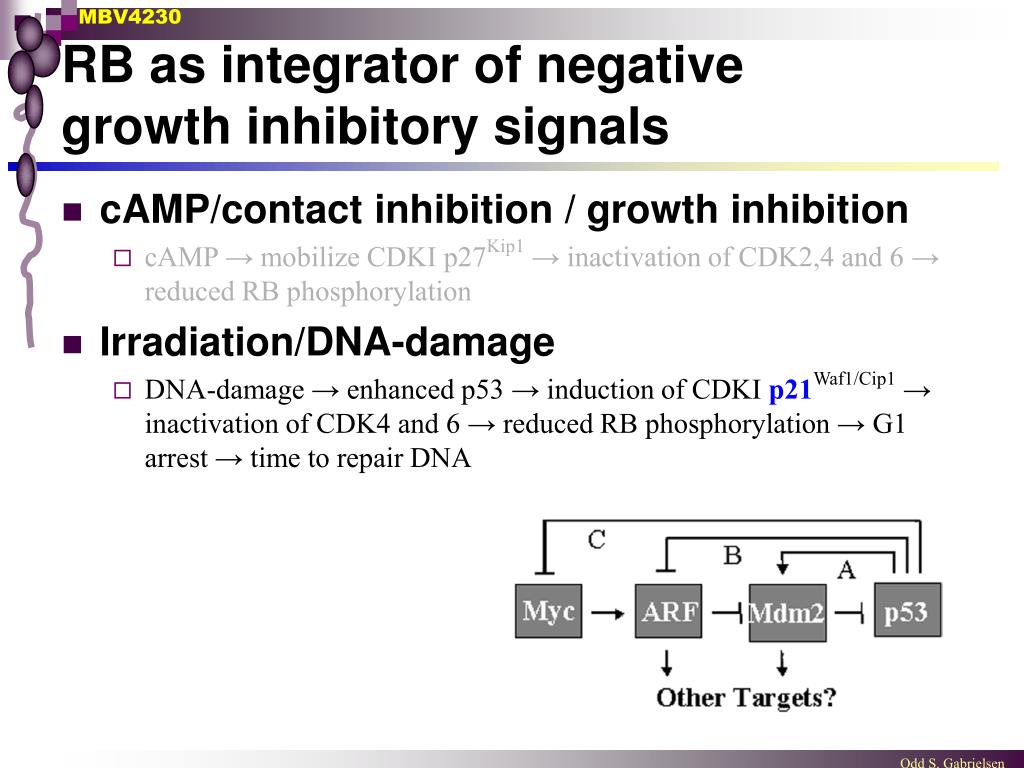 MBV4230

RB as integrator of negative growth inhibitory signals

cAMP/contact inhibition / growth inhibition

cAMP → mobilize CDKI p27$^{Kip1}$ → inactivation of CDK2,4 and 6 → reduced RB phosphorylation

Irradiation/DNA-damage

DNA-damage → enhanced p53 → induction of CDKI p21$^{Waf1/Cip1}$ → inactivation of CDK4 and 6 → reduced RB phosphorylation → G1 arrest → time to repair DNA

C
B
A
Myc
ARF
Mdm2
p53
Other Targets?

Odd S. Gabrielsen